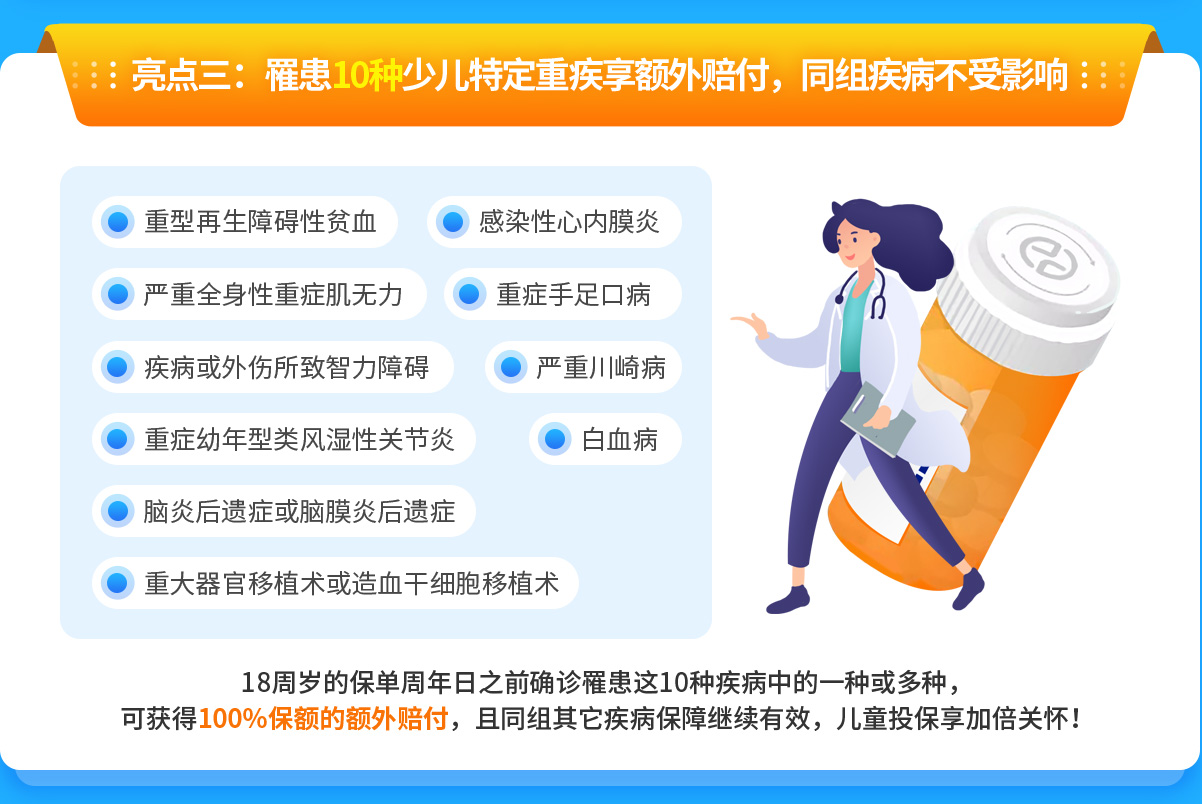 亮点三：罹患10种少儿特定重疾享额外赔付，同组疾病不受影响

重型再生障碍性贫血
感染性心内膜炎
严重全身性重症肌无力
重症手足口病
疾病或外伤所致智力障碍
严重川崎病
重症幼年型类风湿性关节炎
白血病
脑炎后遗症或脑膜炎后遗症
重大器官移植术或造血干细胞移植术

18周岁的保单周年日之前确诊罹患这10种疾病中的一种或多种，可获得100%保额的额外赔付，且同组其它疾病保障继续有效，儿童投保享加倍关怀！